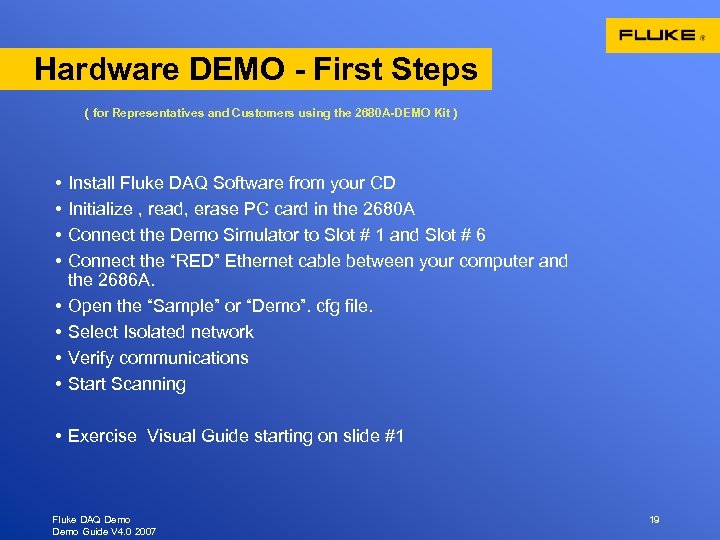 FLUKE ®

Hardware DEMO - First Steps

( for Representatives and Customers using the 2680A-DEMO Kit )

• Install Fluke DAQ Software from your CD
• Initialize , read, erase PC card in the 2680A
• Connect the Demo Simulator to Slot # 1 and Slot # 6
• Connect the “RED” Ethernet cable between your computer and the 2686A.
• Open the “Sample” or “Demo”. cfg file.
• Select Isolated network
• Verify communications
• Start Scanning

• Exercise Visual Guide starting on slide #1

Fluke DAQ Demo
Demo Guide V4.0 2007

19